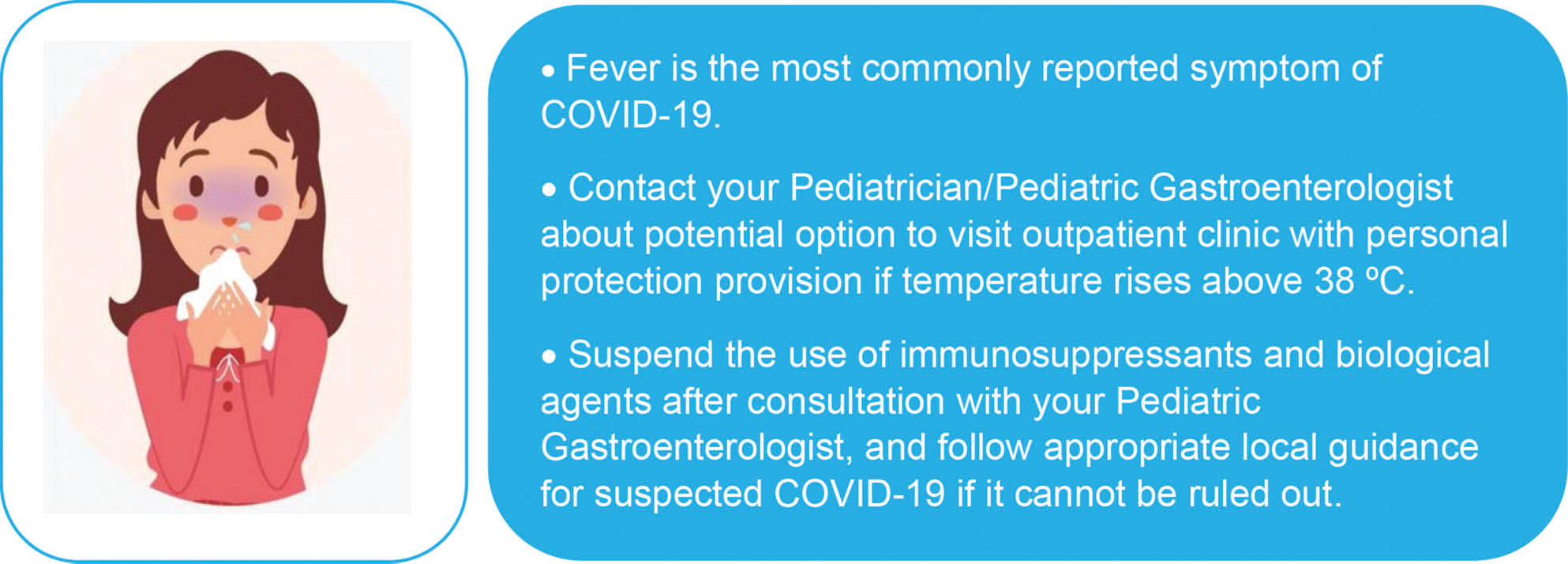 • Fever is the most commonly reported symptom of COVID-19.

• Contact your Pediatrician/Pediatric Gastroenterologist about potential option to visit outpatient clinic with personal protection provision if temperature rises above 38 ºC.

• Suspend the use of immunosuppressants and biological agents after consultation with your Pediatric Gastroenterologist, and follow appropriate local guidance for suspected COVID-19 if it cannot be ruled out.